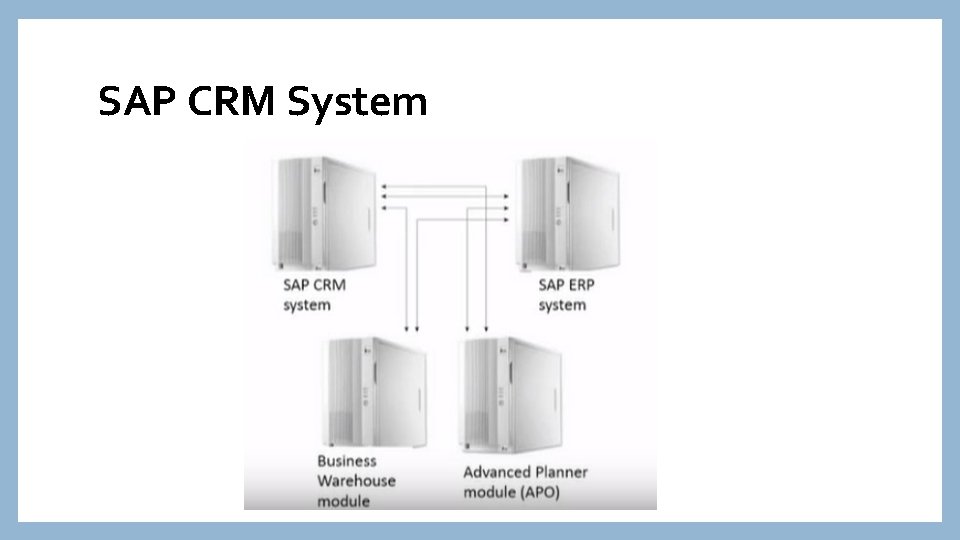 SAP CRM System

SAP CRM system

SAP ERP system

Business Warehouse module

Advanced Planner module (APO)